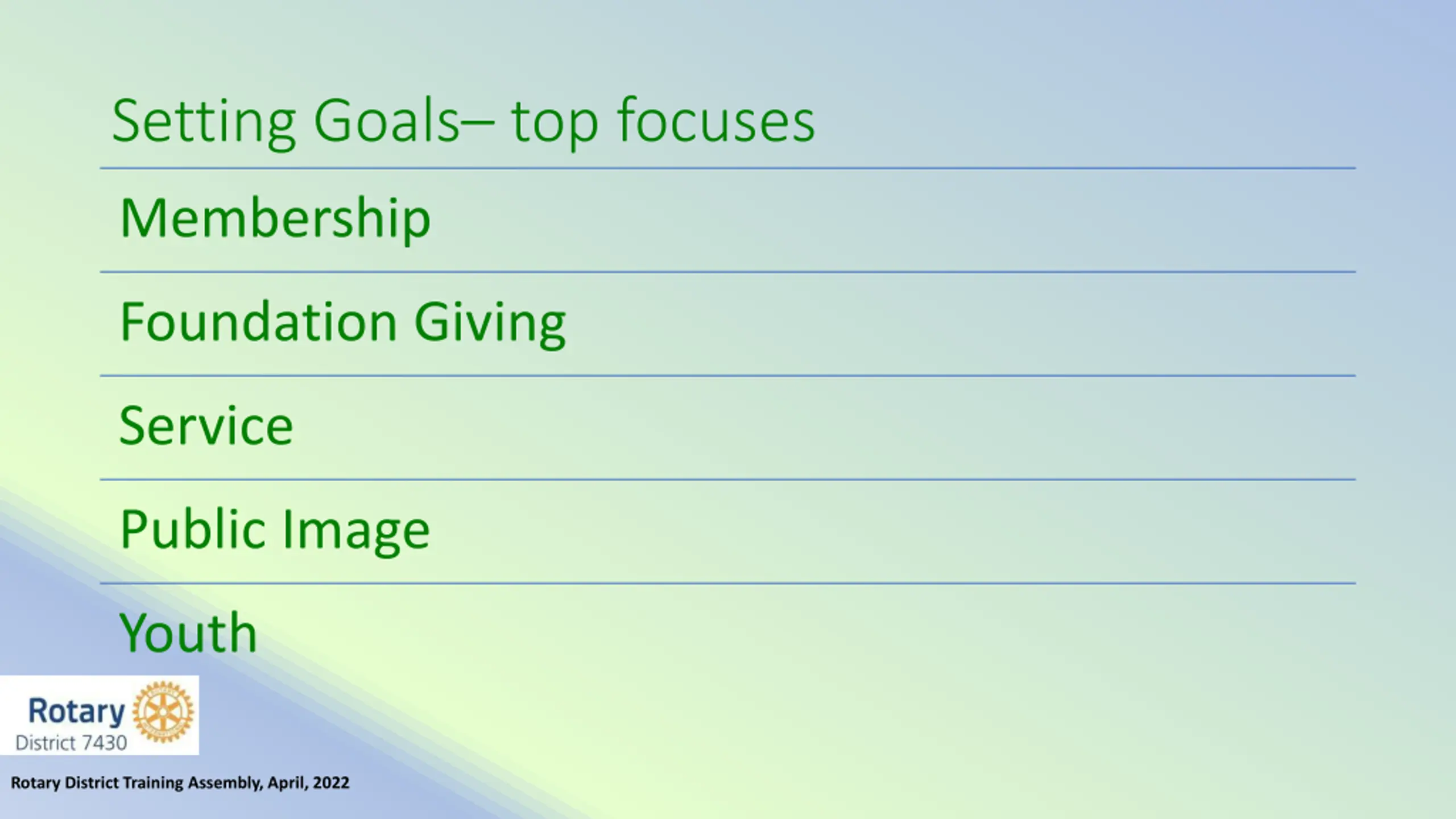 Setting Goals– top focuses

Membership

Foundation Giving

Service

Public Image

Youth

Rotary
District 7430

Rotary District Training Assembly, April, 2022